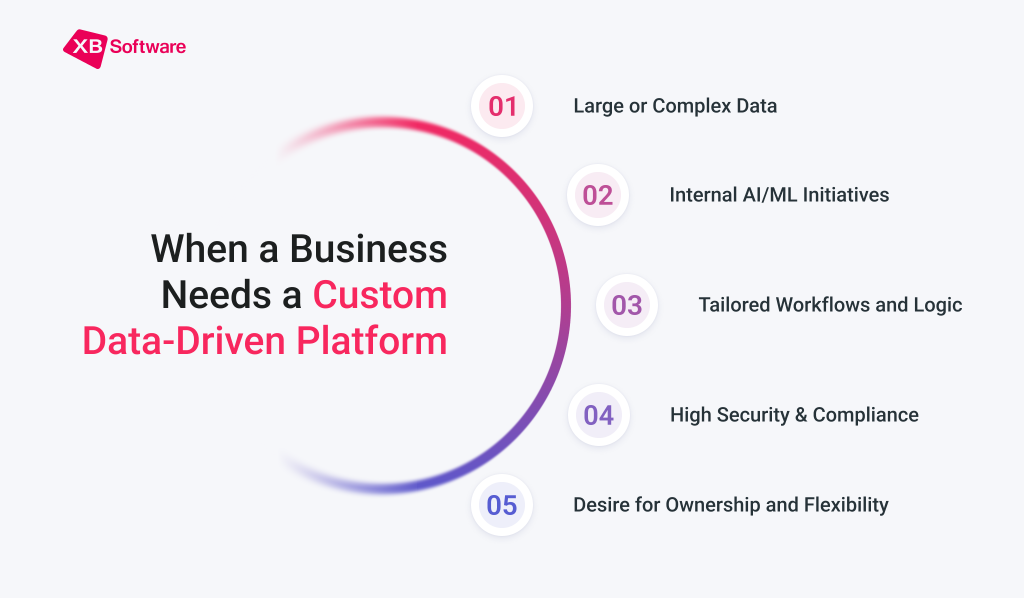 XB Software

When a Business Needs a Custom Data-Driven Platform

01 Large or Complex Data

02 Internal AI/ML Initiatives

03 Tailored Workflows and Logic

04 High Security & Compliance

05 Desire for Ownership and Flexibility